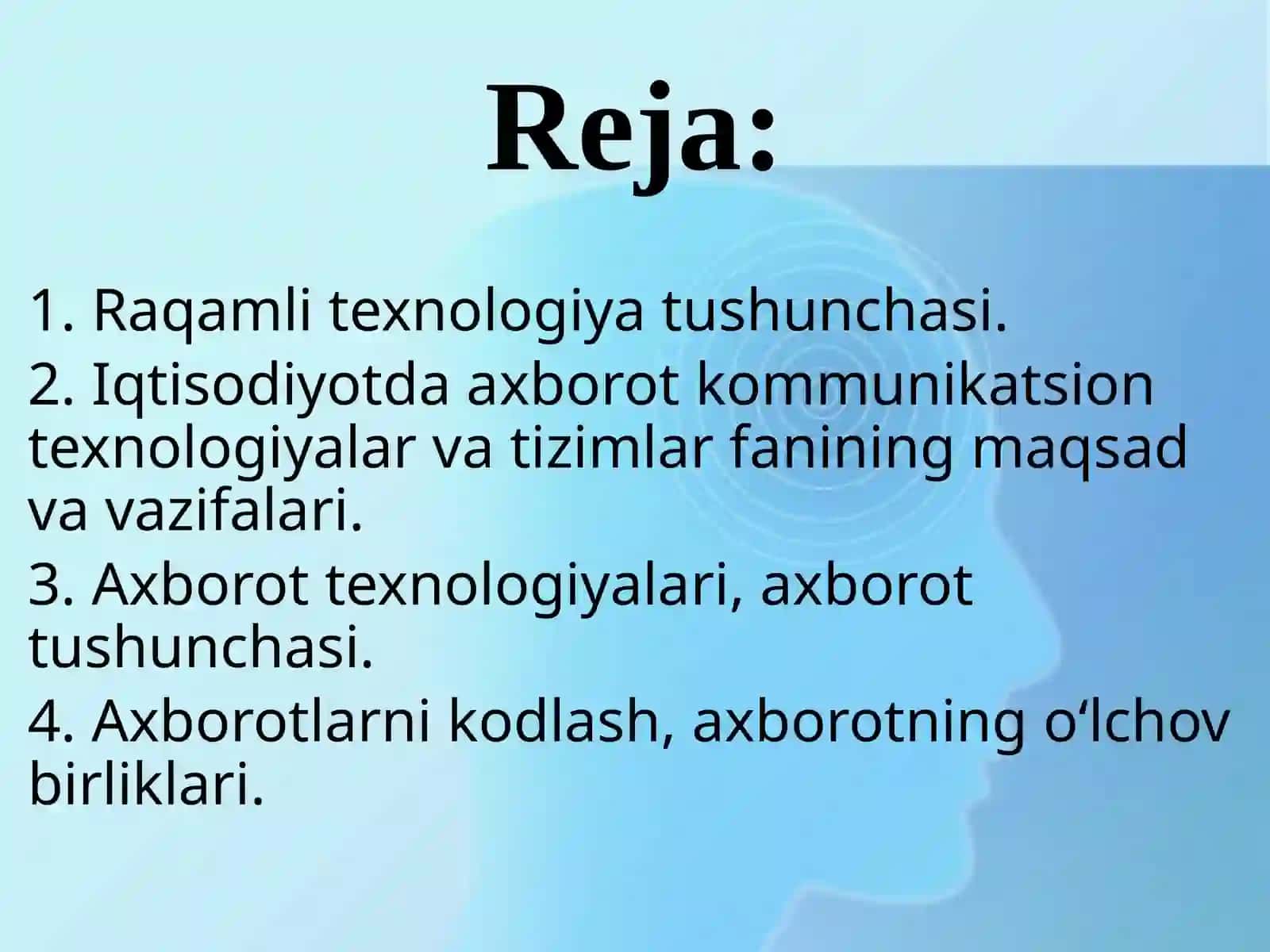 Reja:

1. Raqamli texnologiya tushunchasi.

2. Iqtisodiyotda axborot kommunikatsion texnologiyalar va tizimlar fanining maqsad va vazifalari.

3. Axborot texnologiyalari, axborot tushunchasi.

4. Axborotlarni kodlash, axborotning o‘lchov birliklari.